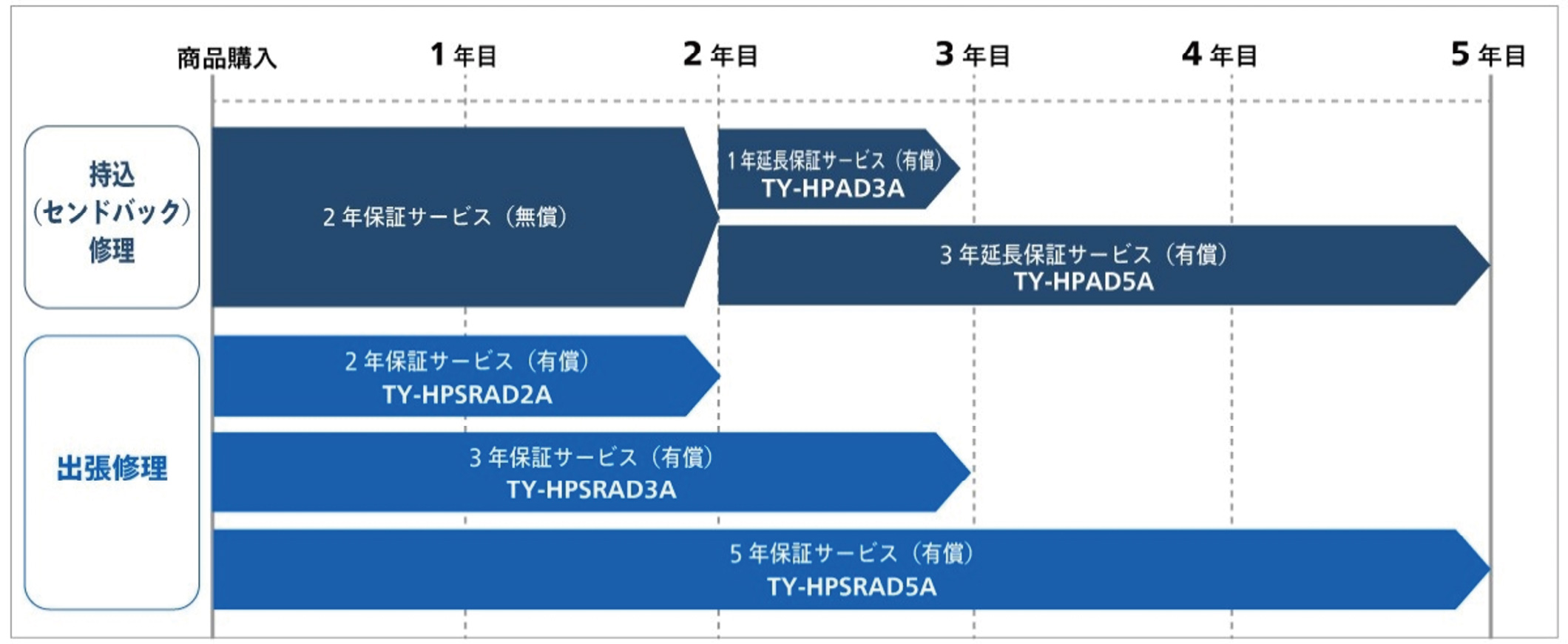 商品購入　1 年目　2 年目　3 年目　4 年目　5 年目

持込（センドバック）修理

2 年保証サービス（無償）

1 年延長保証サービス（有償）
TY-HPAD3A

3 年延長保証サービス（有償）
TY-HPAD5A

出張修理

2 年保証サービス（有償）
TY-HPSRAD2A

3 年保証サービス（有償）
TY-HPSRAD3A

5 年保証サービス（有償）
TY-HPSRAD5A